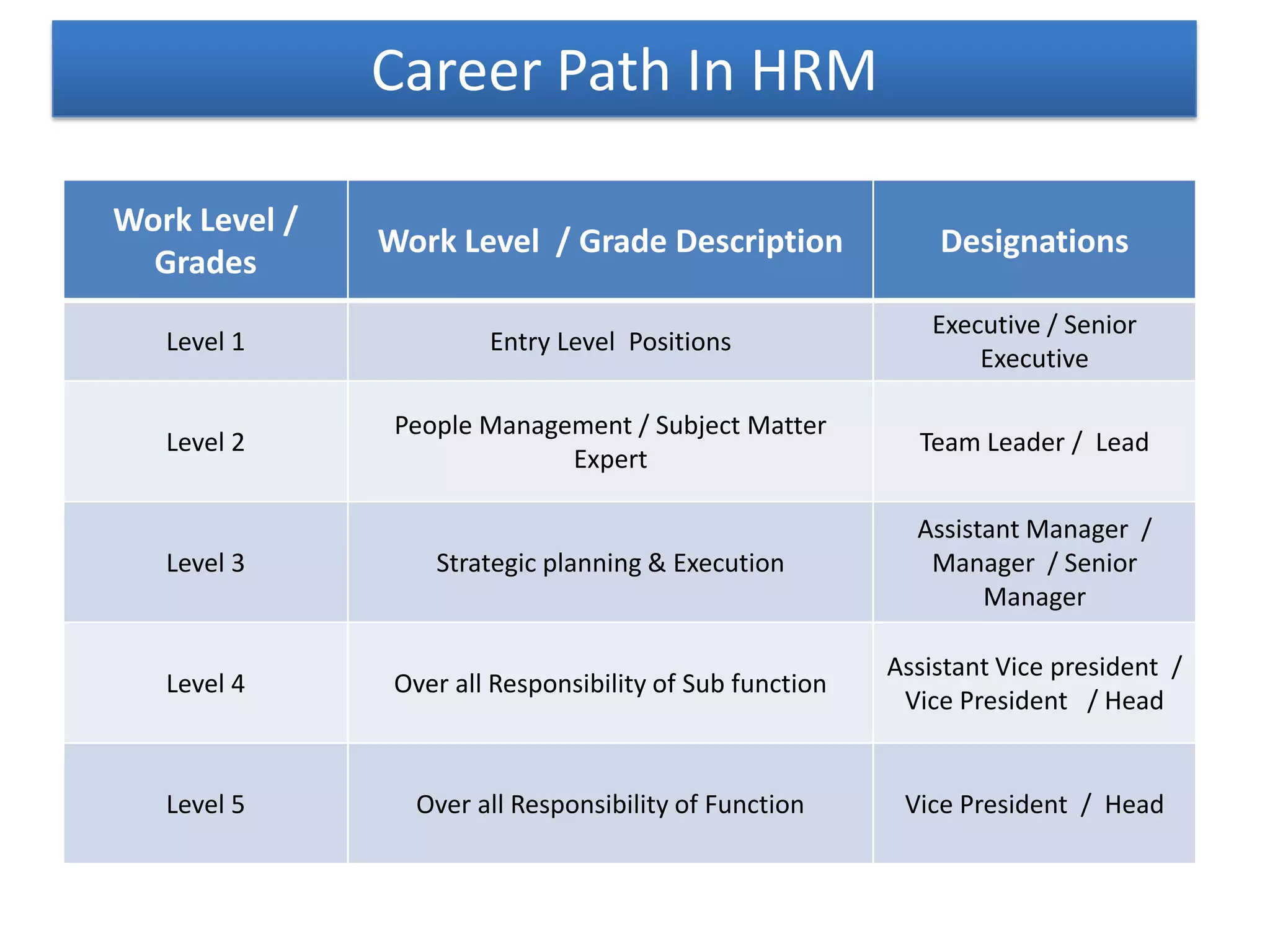 Career Path In HRM

| Work Level / Grades | Work Level / Grade Description | Designations |
|---|---|---|
| Level 1 | Entry Level Positions | Executive / Senior Executive |
| Level 2 | People Management / Subject Matter Expert | Team Leader / Lead |
| Level 3 | Strategic planning & Execution | Assistant Manager / Manager / Senior Manager |
| Level 4 | Over all Responsibility of Sub function | Assistant Vice president / Vice President / Head |
| Level 5 | Over all Responsibility of Function | Vice President / Head |